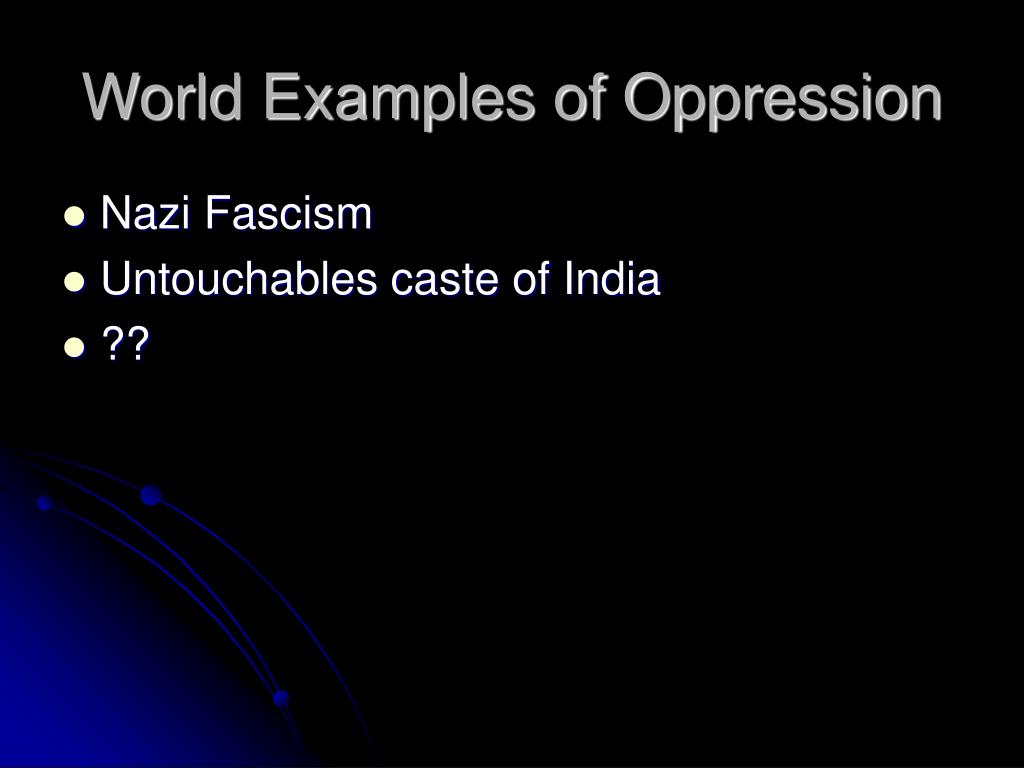 World Examples of Oppression

- Nazi Fascism
- Untouchables caste of India
- ??